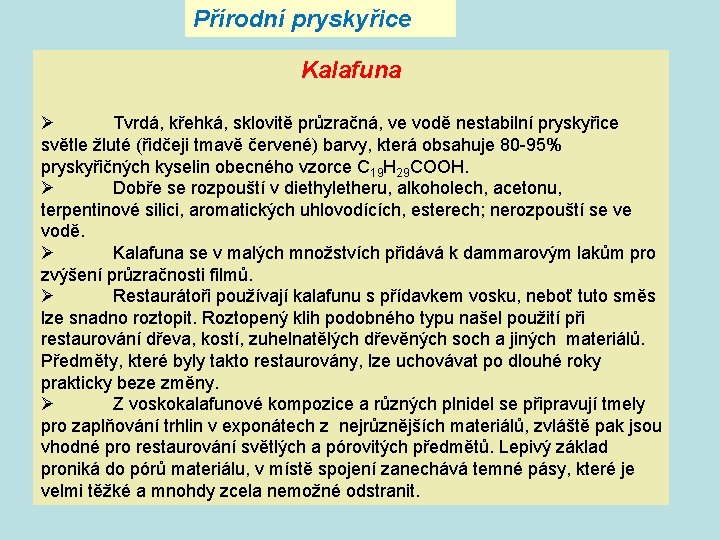 Přírodní pryskyřice

Kalafuna

➢ Tvrdá, křehká, sklovitě průzračná, ve vodě nestabilní pryskyřice světle žluté (řidčeji tmavě červené) barvy, která obsahuje 80-95% pryskyřičných kyselin obecného vzorce $C_{19}H_{29}COOH$.
➢ Dobře se rozpouští v diethyletheru, alkoholech, acetonu, terpentinové silici, aromatických uhlovodících, esterech; nerozpouští se ve vodě.
➢ Kalafuna se v malých množstvích přidává k dammarovým lakům pro zvýšení průzračnosti filmů.
➢ Restaurátoři používají kalafunu s přídavkem vosku, neboť tuto směs lze snadno roztopit. Roztopený klih podobného typu našel použití při restaurování dřeva, kostí, zuhelnatělých dřevěných soch a jiných materiálů. Předměty, které byly takto restaurovány, lze uchovávat po dlouhé roky prakticky beze změny.
➢ Z voskokalafunové kompozice a různých plnidel se připravují tmely pro zaplňování trhlin v exponátech z nejrůznějších materiálů, zvláště pak jsou vhodné pro restaurování světlých a pórovitých předmětů. Lepivý základ proniká do pórů materiálu, v místě spojení zanechává temné pásy, které je velmi těžké a mnohdy zcela nemožné odstranit.